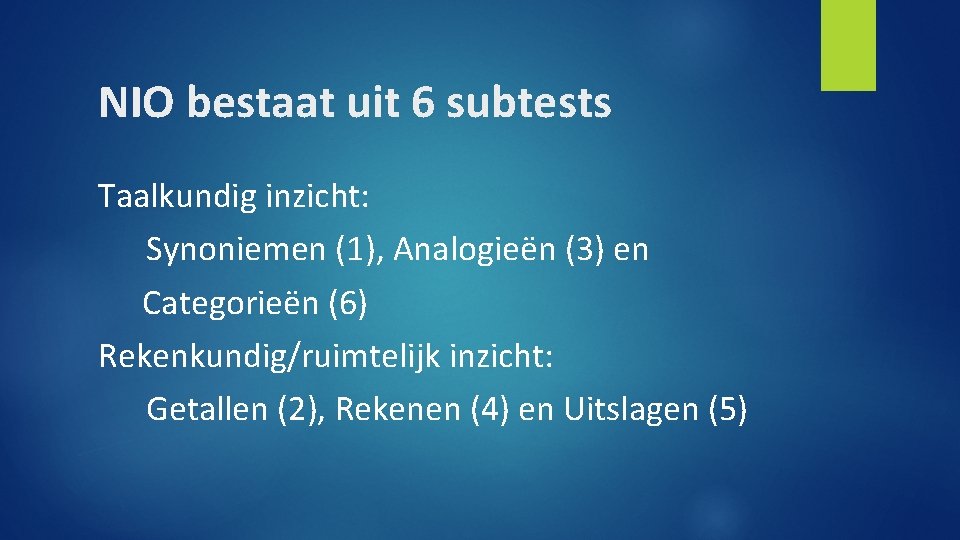 NIO bestaat uit 6 subtests

Taalkundig inzicht:
Synoniemen (1), Analogieën (3) en Categorieën (6)
Rekenkundig/ruimtelijk inzicht:
Getallen (2), Rekenen (4) en Uitslagen (5)